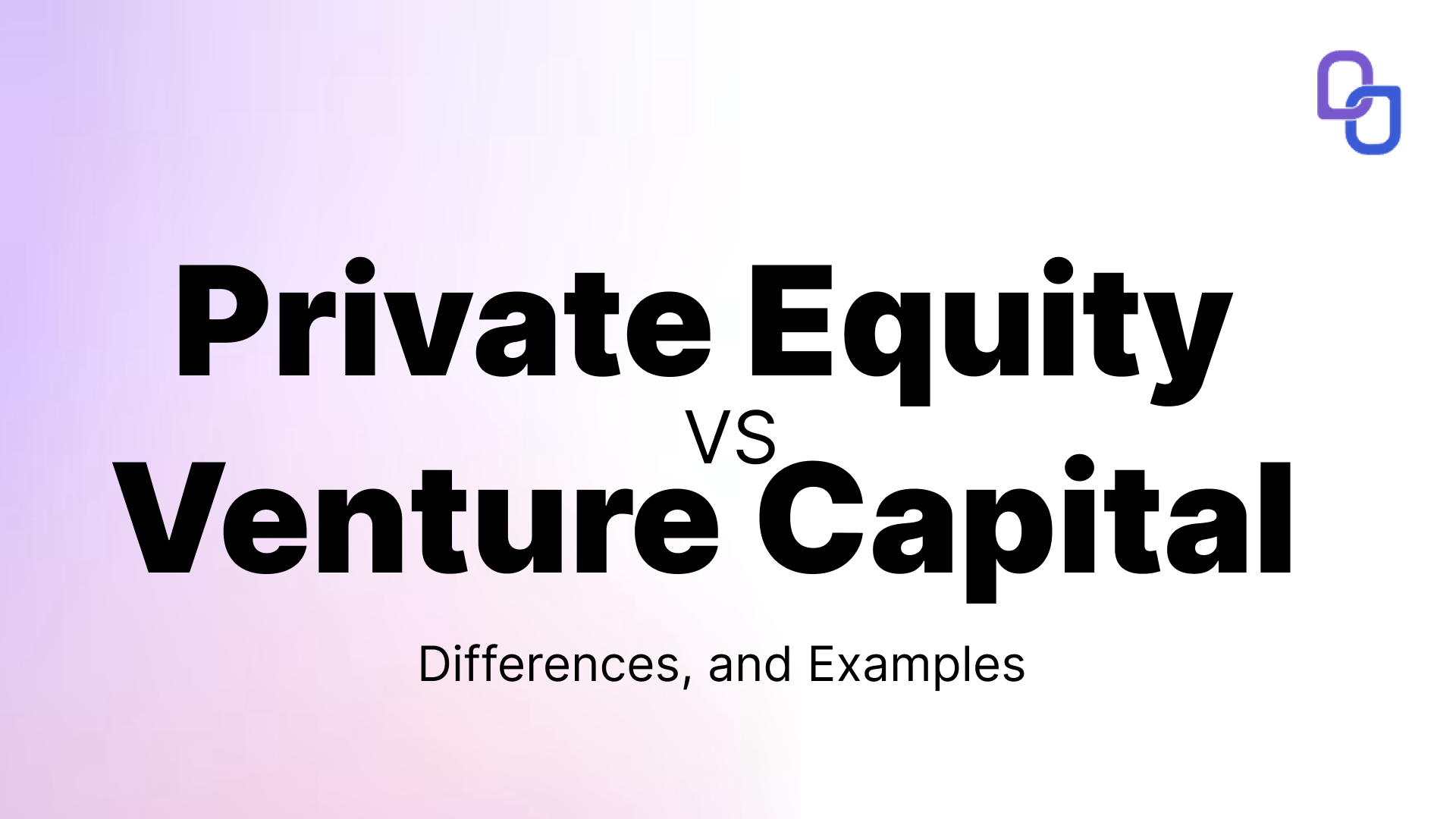 Private Equity
VS
Venture Capital

Differences, and Examples